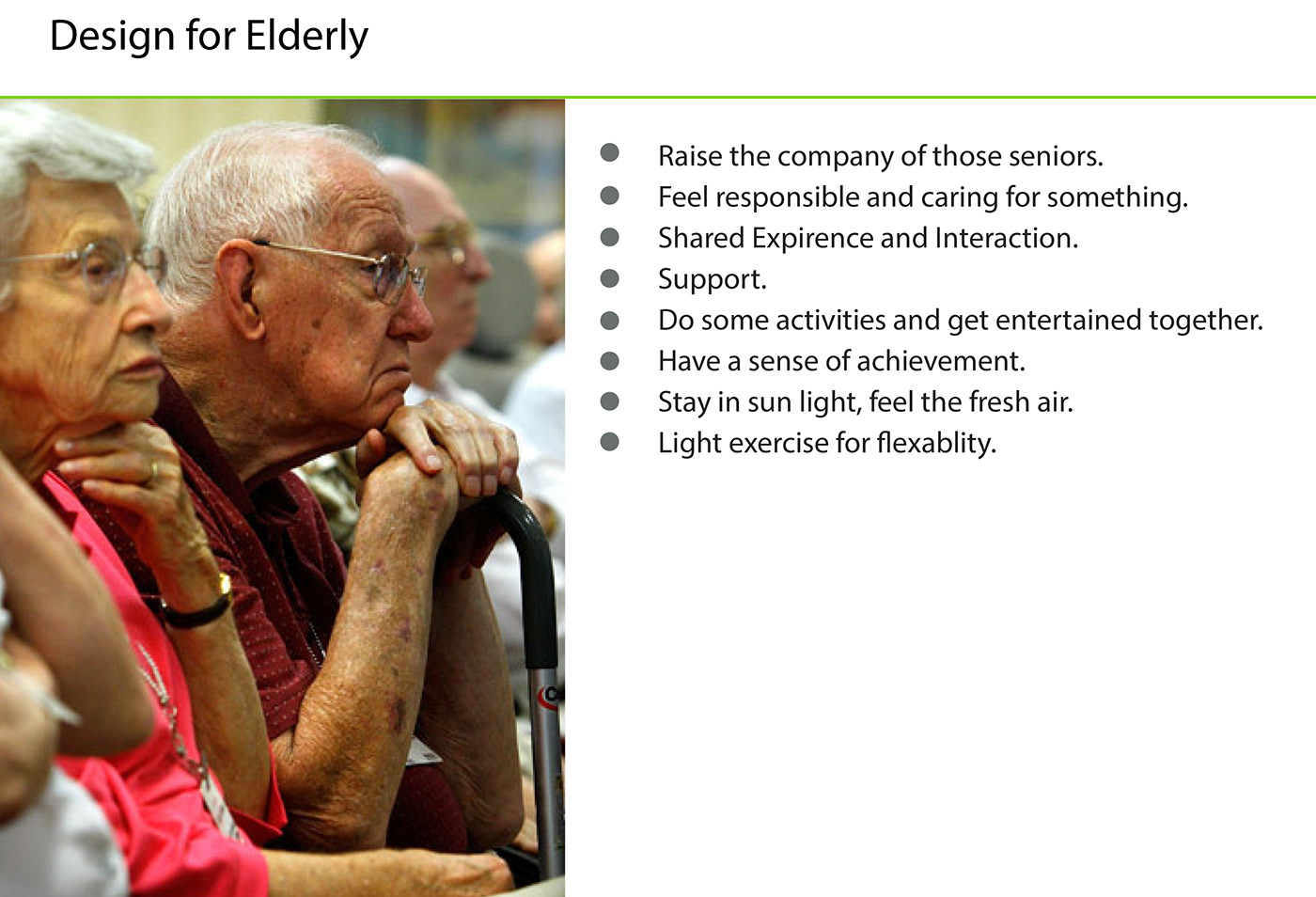 Design for Elderly

- Raise the company of those seniors.
- Feel responsible and caring for something.
- Shared Expirence and Interaction.
- Support.
- Do some activities and get entertained together.
- Have a sense of achievement.
- Stay in sun light, feel the fresh air.
- Light exercise for flexablity.